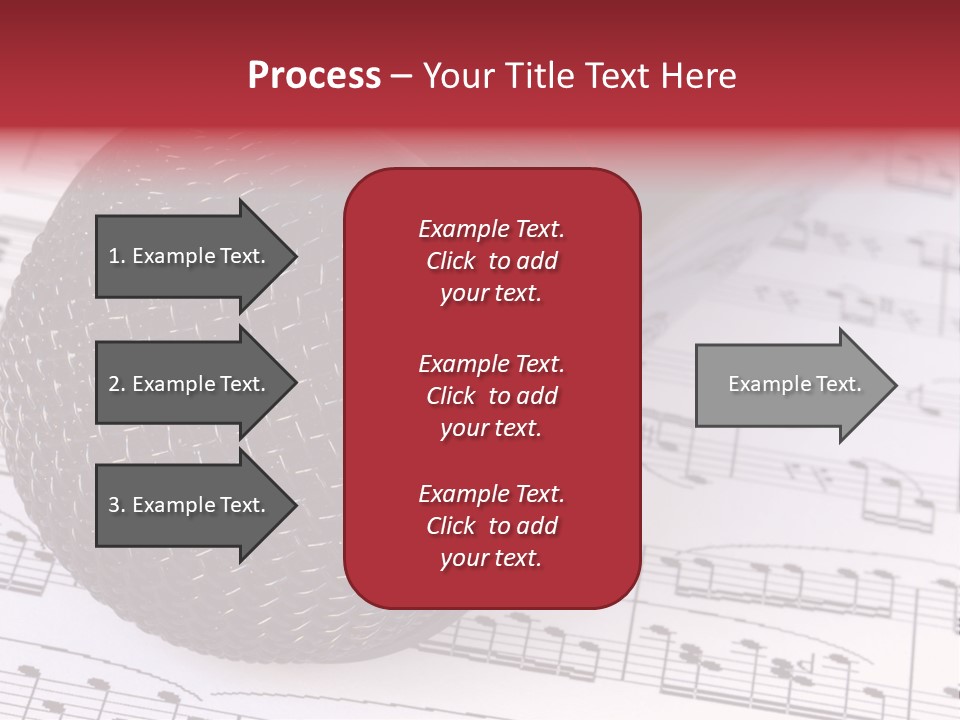 Process – Your Title Text Here

1. Example Text.

2. Example Text.

3. Example Text.

Example Text. Click to add your text.

Example Text. Click to add your text.

Example Text. Click to add your text.

Example Text.